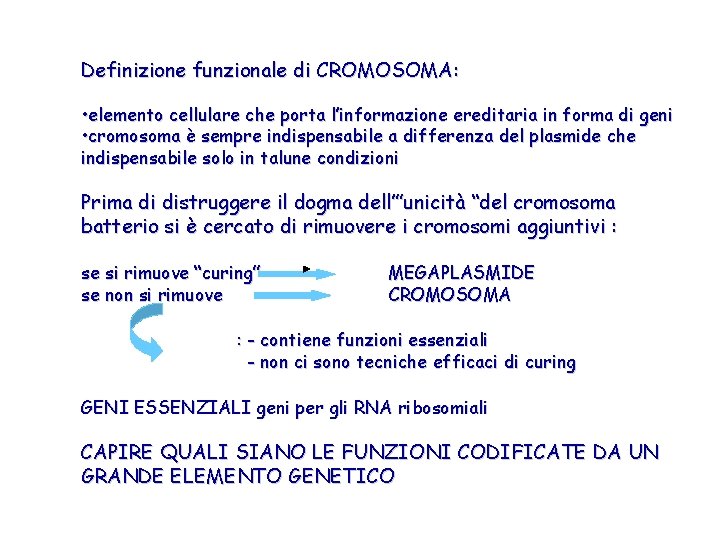 Definizione funzionale di CROMOSOMA:

•elemento cellulare che porta l'informazione ereditaria in forma di geni
•cromosoma è sempre indispensabile a differenza del plasmide che indispensabile solo in talune condizioni

Prima di distruggere il dogma dell'"unicità "del cromosoma batterio si è cercato di rimuovere i cromosomi aggiuntivi :

se si rimuove "curing" MEGAPLASMIDE
se non si rimuove CROMOSOMA

: - contiene funzioni essenziali
- non ci sono tecniche efficaci di curing

GENI ESSENZIALI geni per gli RNA ribosomiali

CAPIRE QUALI SIANO LE FUNZIONI CODIFICATE DA UN GRANDE ELEMENTO GENETICO